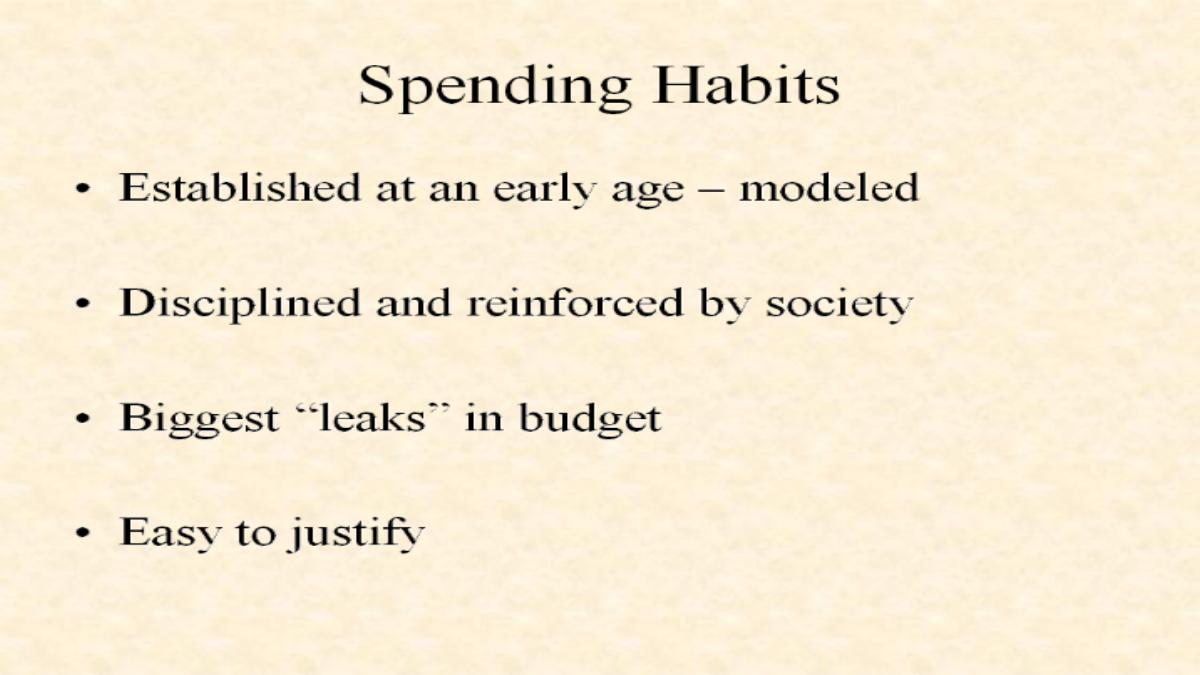 Spending Habits

• Established at an early age – modeled

• Disciplined and reinforced by society

• Biggest “leaks” in budget

• Easy to justify